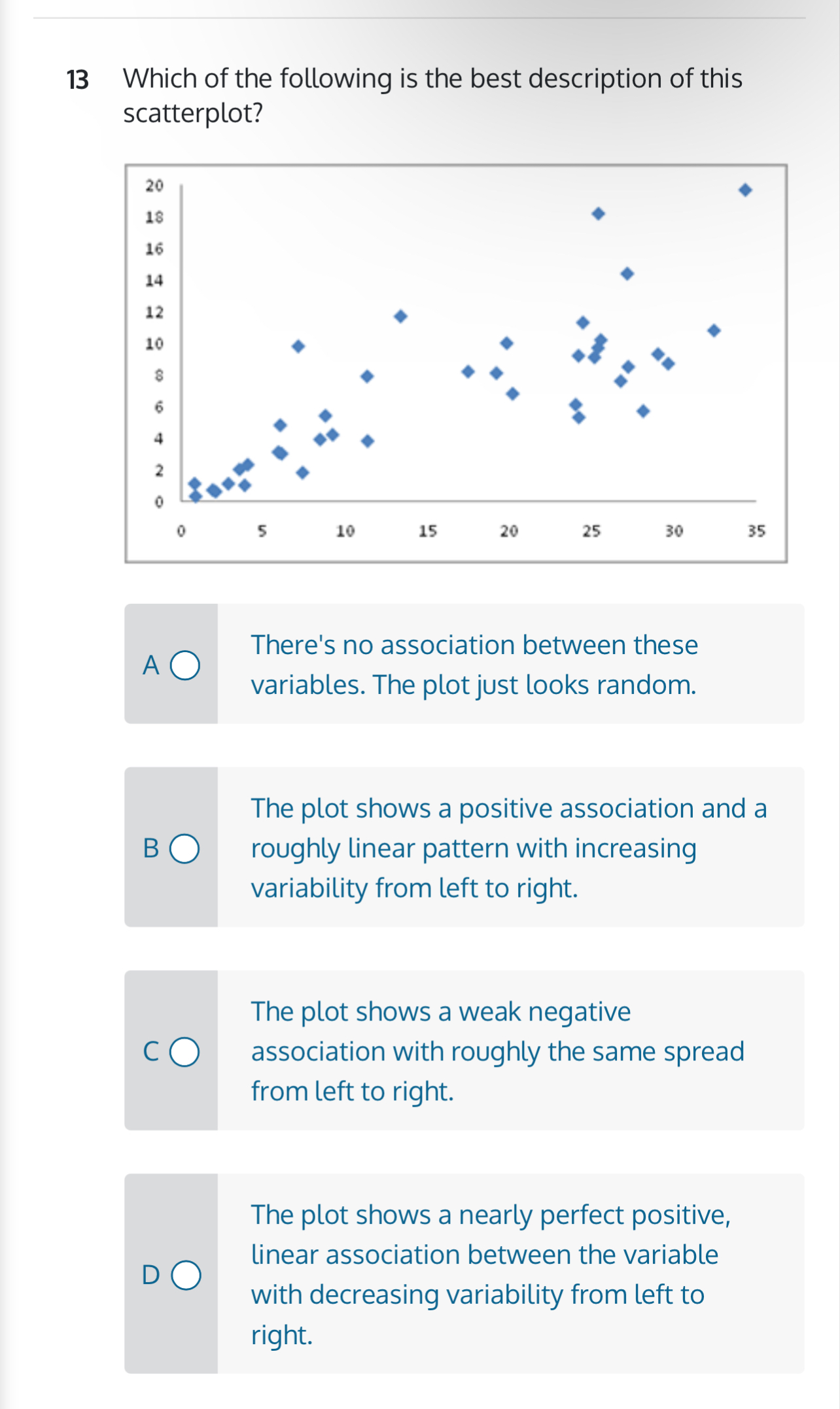 13 Which of the following is the best description of this scatterplot?

20
18
16
14
12
10
8
6
4
2
0

0 5 10 15 20 25 30 35

A There's no association between these variables. The plot just looks random.

B The plot shows a positive association and a roughly linear pattern with increasing variability from left to right.

C The plot shows a weak negative association with roughly the same spread from left to right.

D The plot shows a nearly perfect positive, linear association between the variable with decreasing variability from left to right.